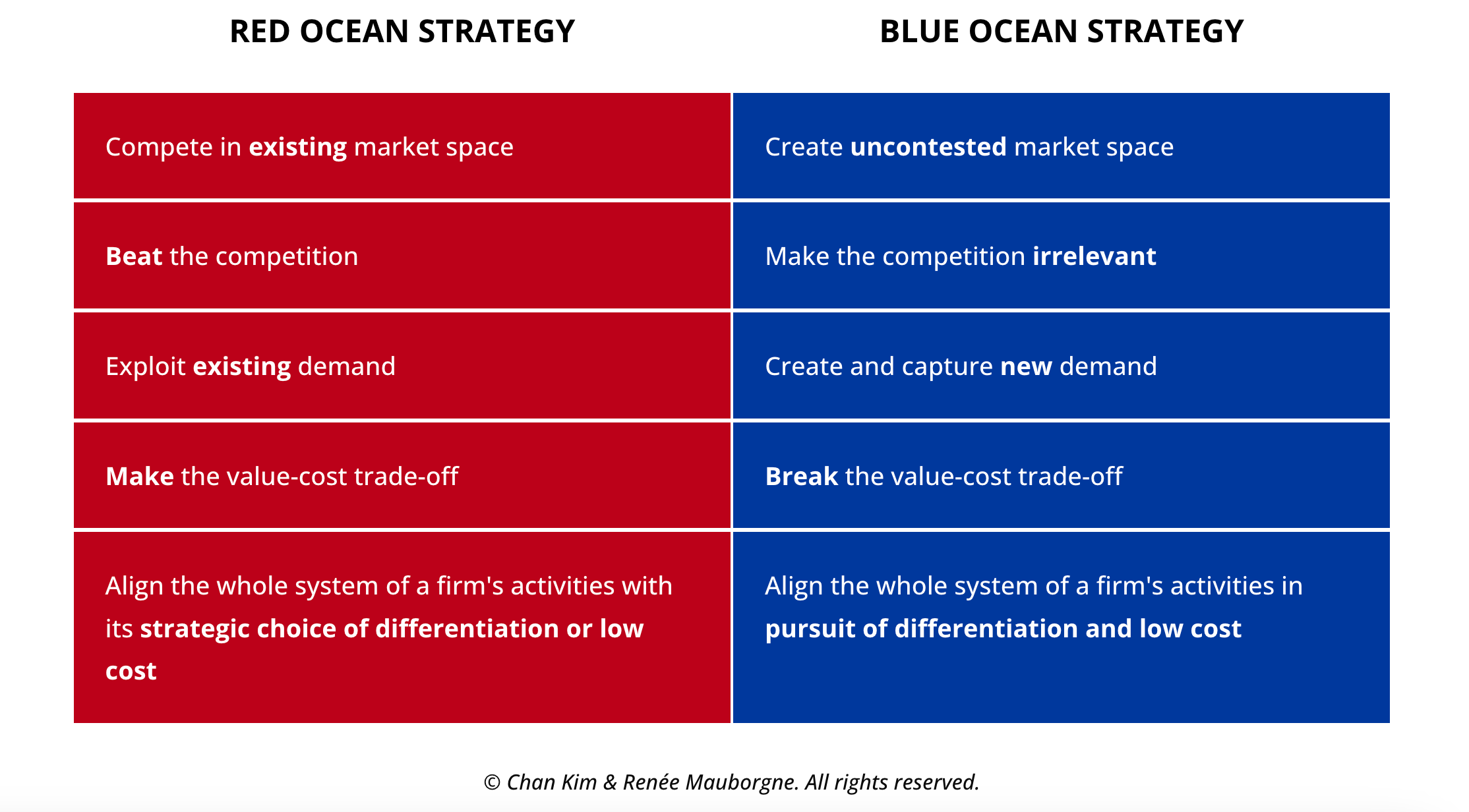 | RED OCEAN STRATEGY | BLUE OCEAN STRATEGY |
|---|---|
| Compete in existing market space | Create uncontested market space |
| Beat the competition | Make the competition irrelevant |
| Exploit existing demand | Create and capture new demand |
| Make the value-cost trade-off | Break the value-cost trade-off |
| Align the whole system of a firm's activities with its strategic choice of differentiation or low cost | Align the whole system of a firm's activities in pursuit of differentiation and low cost |

© Chan Kim & Renée Mauborgne. All rights reserved.